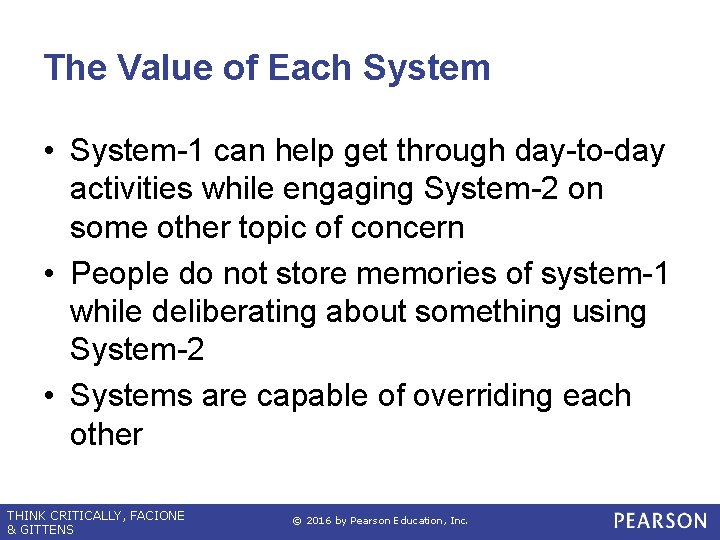 The Value of Each System

• System-1 can help get through day-to-day activities while engaging System-2 on some other topic of concern

• People do not store memories of system-1 while deliberating about something using System-2

• Systems are capable of overriding each other

THINK CRITICALLY, FACIONE & GITTENS

© 2016 by Pearson Education, Inc.

PEARSON